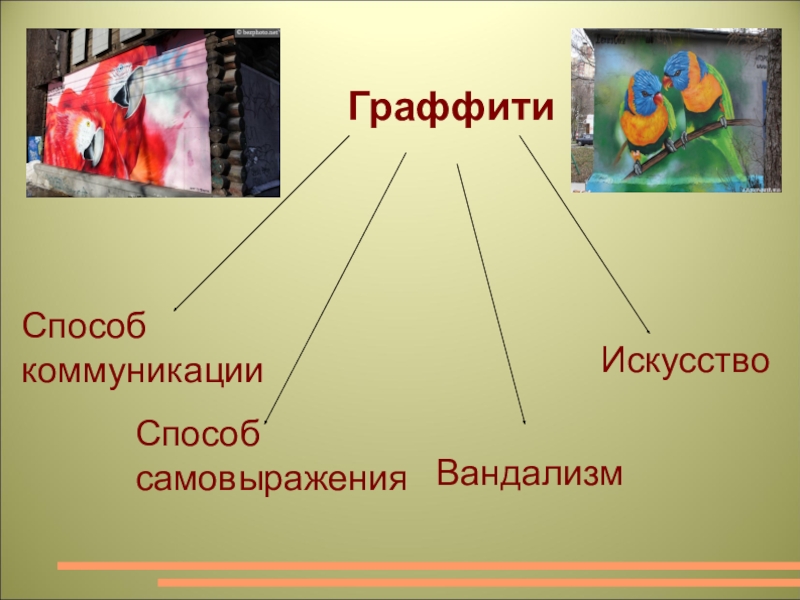 © bezphoto.net

Граффити

Способ коммуникации

Способ самовыражения

Вандализм

Искусство